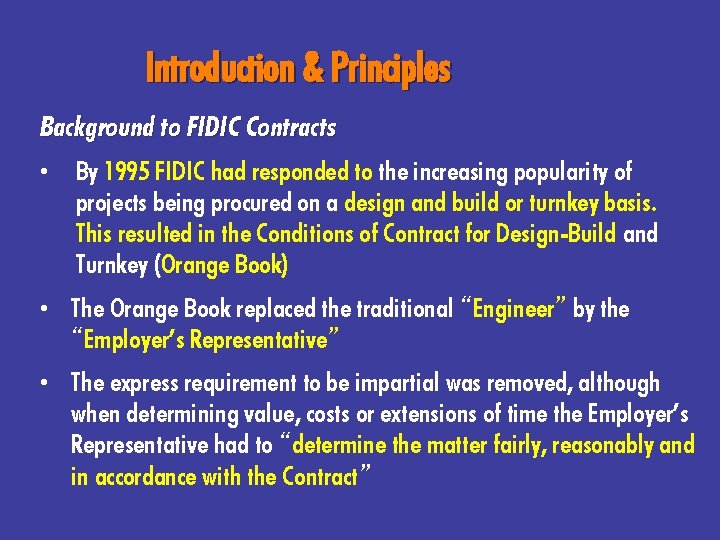 Introduction & Principles

Background to FIDIC Contracts

• By 1995 FIDIC had responded to the increasing popularity of projects being procured on a design and build or turnkey basis. This resulted in the Conditions of Contract for Design-Build and Turnkey (Orange Book)

• The Orange Book replaced the traditional "Engineer" by the "Employer's Representative"

• The express requirement to be impartial was removed, although when determining value, costs or extensions of time the Employer's Representative had to "determine the matter fairly, reasonably and in accordance with the Contract"